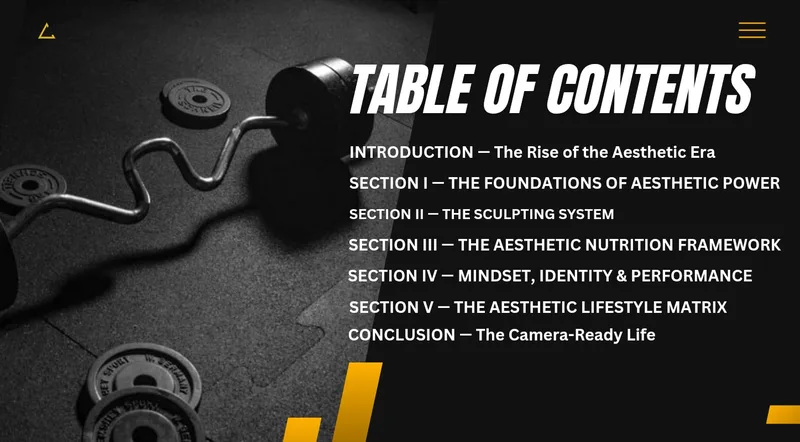 TABLE OF CONTENTS

INTRODUCTION — The Rise of the Aesthetic Era

SECTION I — THE FOUNDATIONS OF AESTHETIC POWER

SECTION II — THE SCULPTING SYSTEM

SECTION III — THE AESTHETIC NUTRITION FRAMEWORK

SECTION IV — MINDSET, IDENTITY & PERFORMANCE

SECTION V — THE AESTHETIC LIFESTYLE MATRIX

CONCLUSION — The Camera-Ready Life